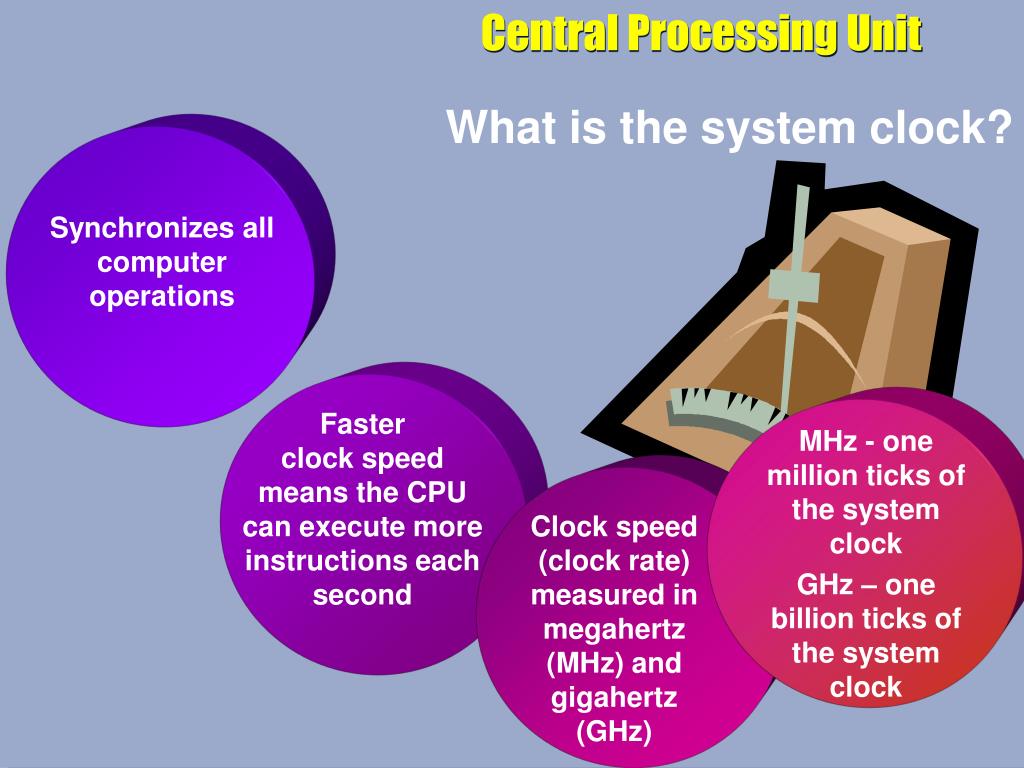 Central Processing Unit

What is the system clock?

Synchronizes all computer operations

Faster clock speed means the CPU can execute more instructions each second

Clock speed (clock rate) measured in megahertz (MHz) and gigahertz (GHz)

MHz - one million ticks of the system clock

GHz – one billion ticks of the system clock